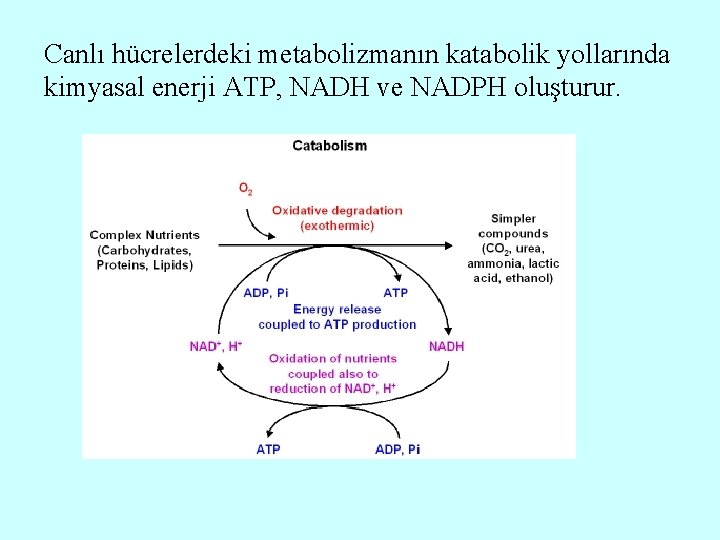 Canlı hücrelerdeki metabolizmanın katabolik yollarında kimyasal enerji ATP, NADH ve NADPH oluşturur.

Catabolism

$O_2$

Oxidative degradation (exothermic)

Complex Nutrients (Carbohydrates, Proteins, Lipids)

Simpler compounds ($CO_2$, urea, ammonia, lactic acid, ethanol)

ADP, Pi

ATP

Energy release coupled to ATP production

$NAD^+$, $H^+$

NADH

Oxidation of nutrients coupled also to reduction of $NAD^+$, $H^+$

ATP

ADP, Pi